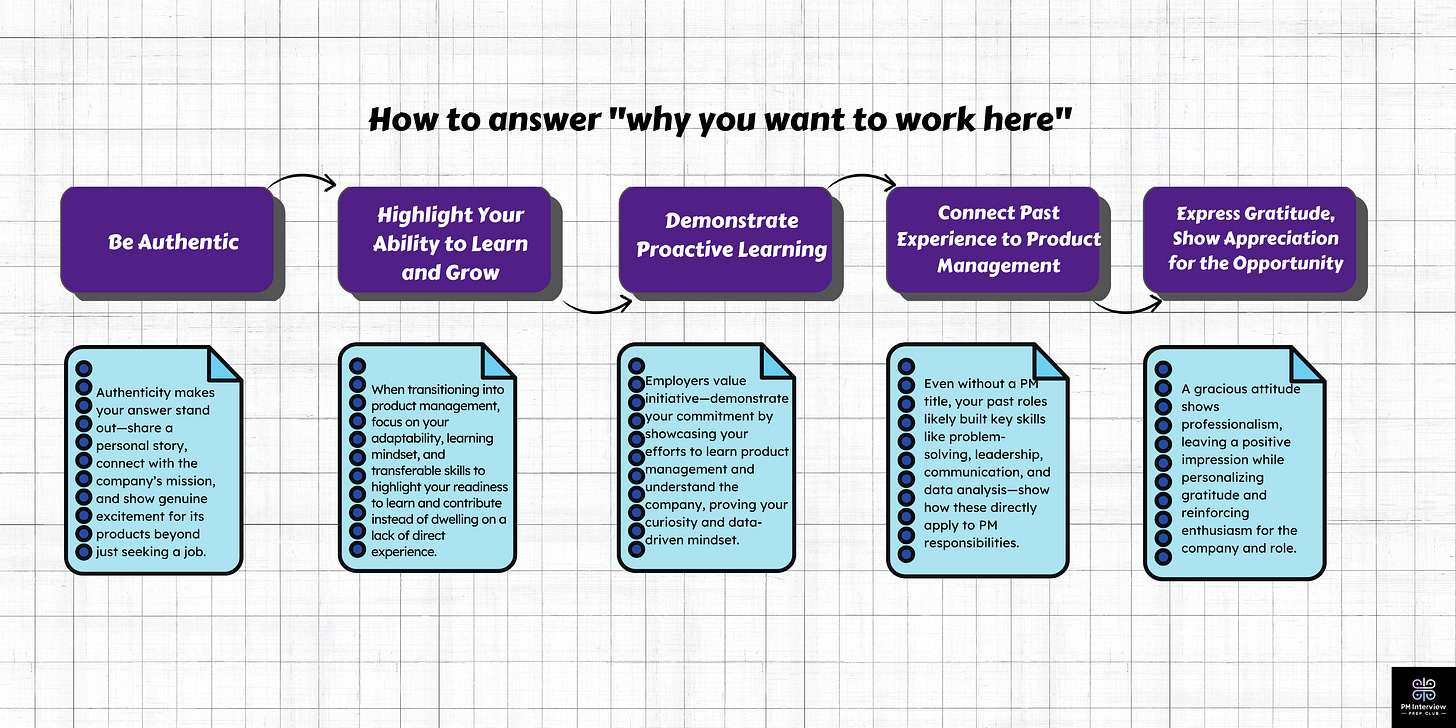 How to answer "why you want to work here"

Be Authentic

Highlight Your Ability to Learn and Grow

Demonstrate Proactive Learning

Connect Past Experience to Product Management

Express Gratitude, Show Appreciation for the Opportunity

Authenticity makes your answer stand out—share a personal story, connect with the company's mission, and show genuine excitement for its products beyond just seeking a job.

When transitioning into product management, focus on your adaptability, learning mindset, and transferable skills to highlight your readiness to learn and contribute instead of dwelling on a lack of direct experience.

Employers value initiative—demonstrate your commitment by showcasing your efforts to learn product management and understand the company, proving your curiosity and data-driven mindset.

Even without a PM title, your past roles likely built key skills like problem-solving, leadership, communication, and data analysis—show how these directly apply to PM responsibilities.

A gracious attitude shows professionalism, leaving a positive impression while personalizing gratitude and reinforcing enthusiasm for the company and role.

PM Interview PREP CLUB